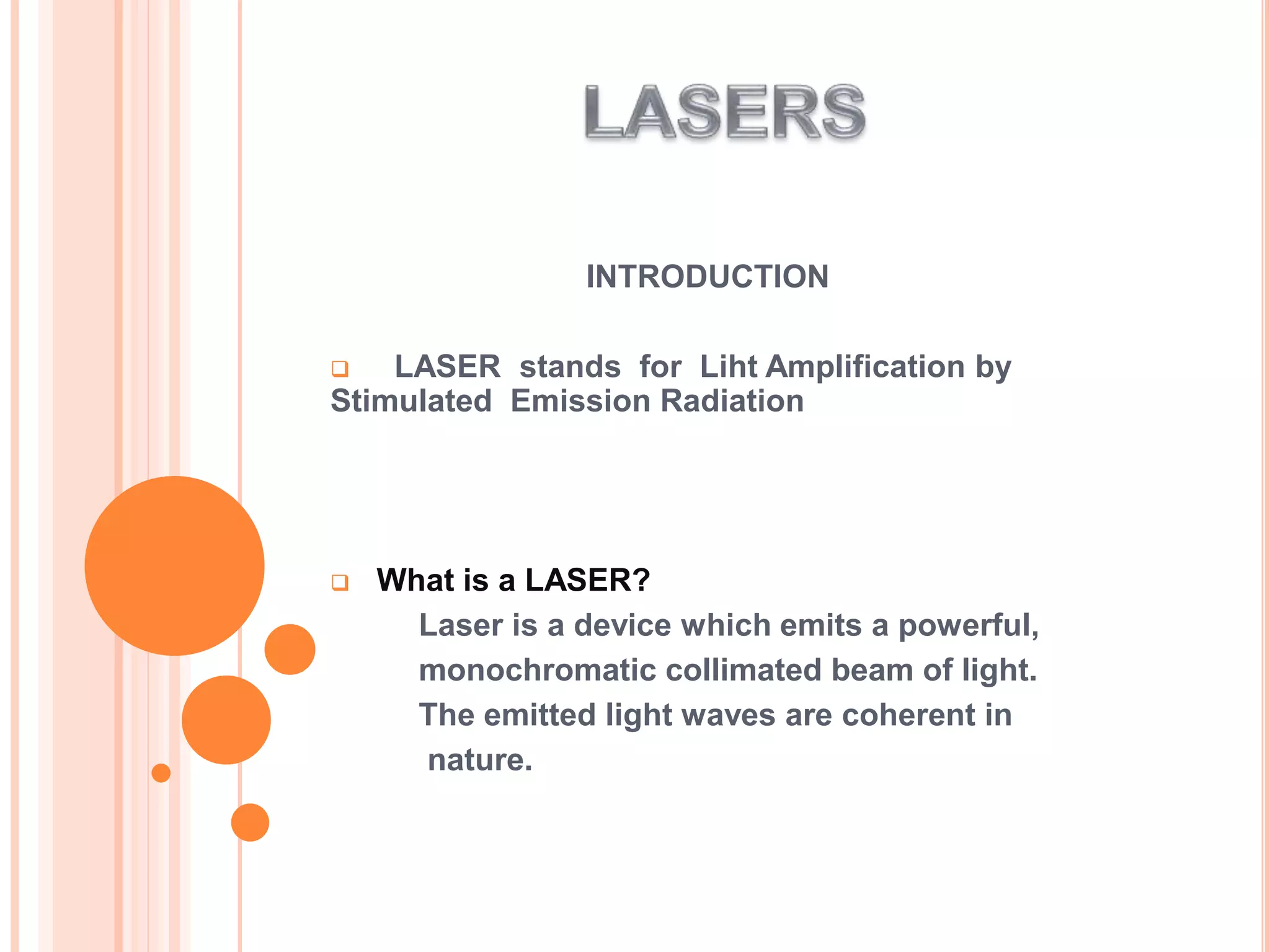 LASERS

INTRODUCTION

❑ LASER stands for Liht Amplification by Stimulated Emission Radiation

❑ What is a LASER?

Laser is a device which emits a powerful, monochromatic collimated beam of light. The emitted light waves are coherent in nature.